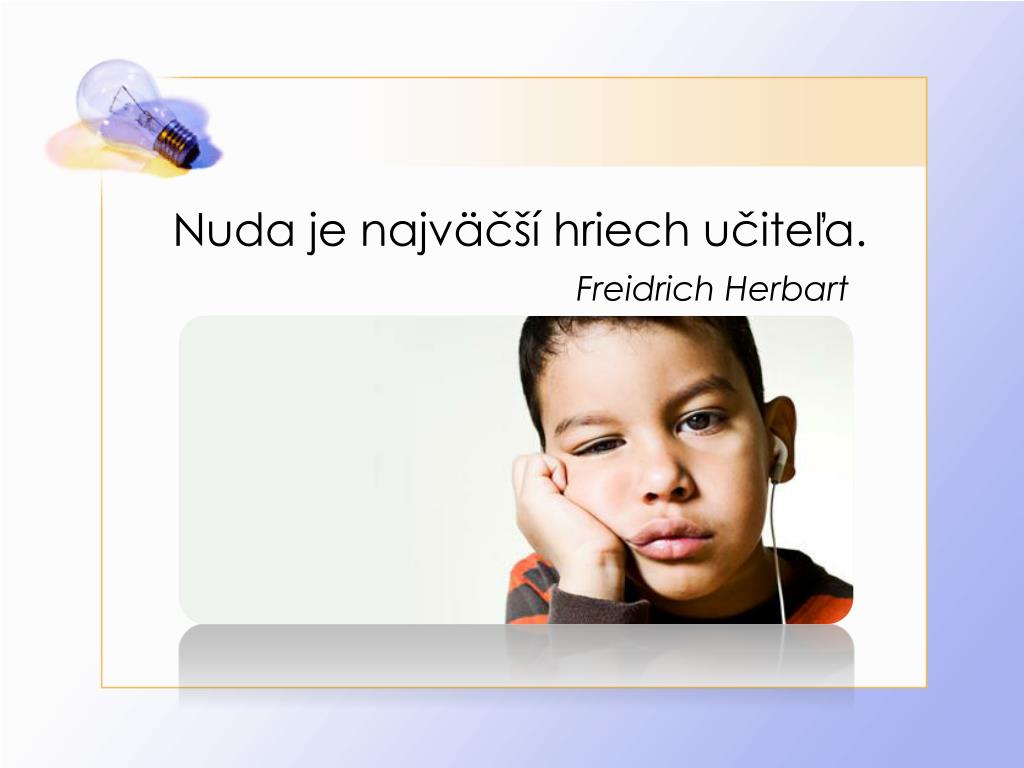 Nuda je najväčší hriech učiteľa.

Freidrich Herbart